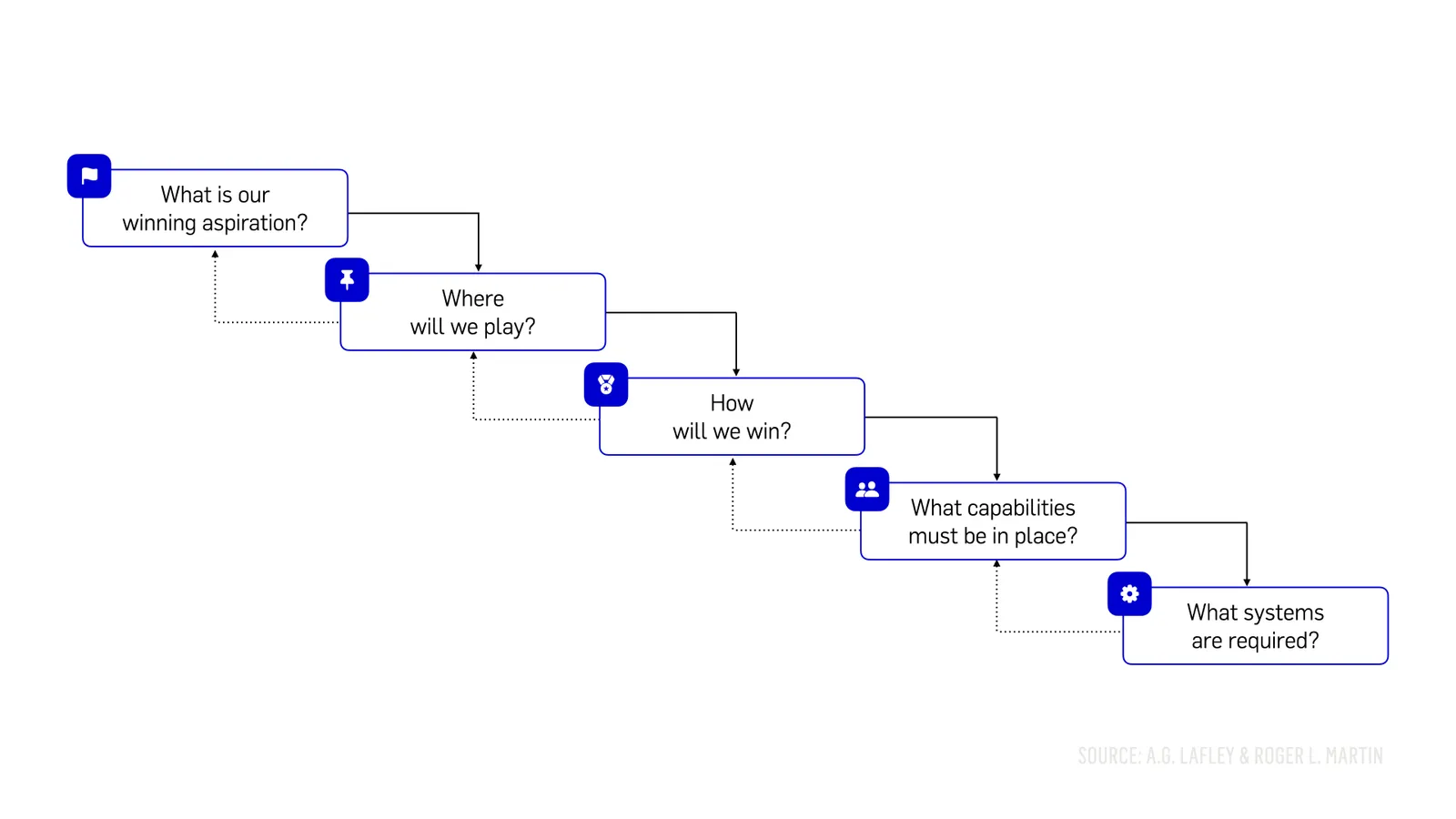 What is our winning aspiration?

Where will we play?

How will we win?

What capabilities must be in place?

What systems are required?

SOURCE: A.G. LAFLEY & ROGER L. MARTIN